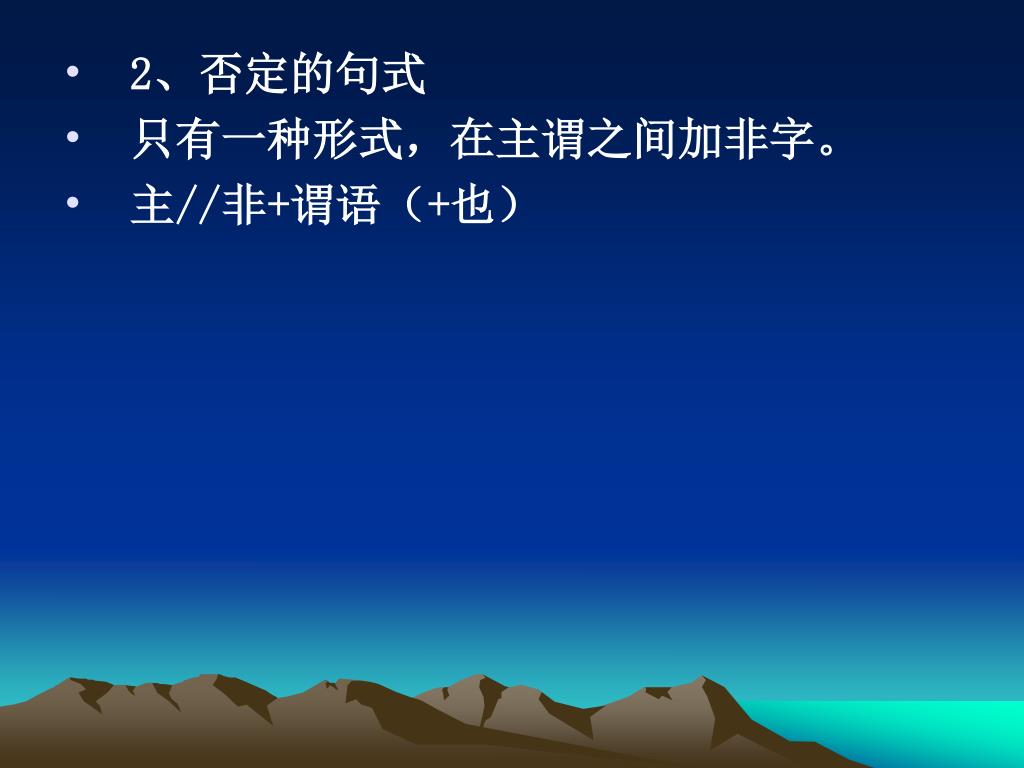 • 2、否定的句式
• 只有一种形式，在主谓之间加非字。
• 主//非+谓语（+也）